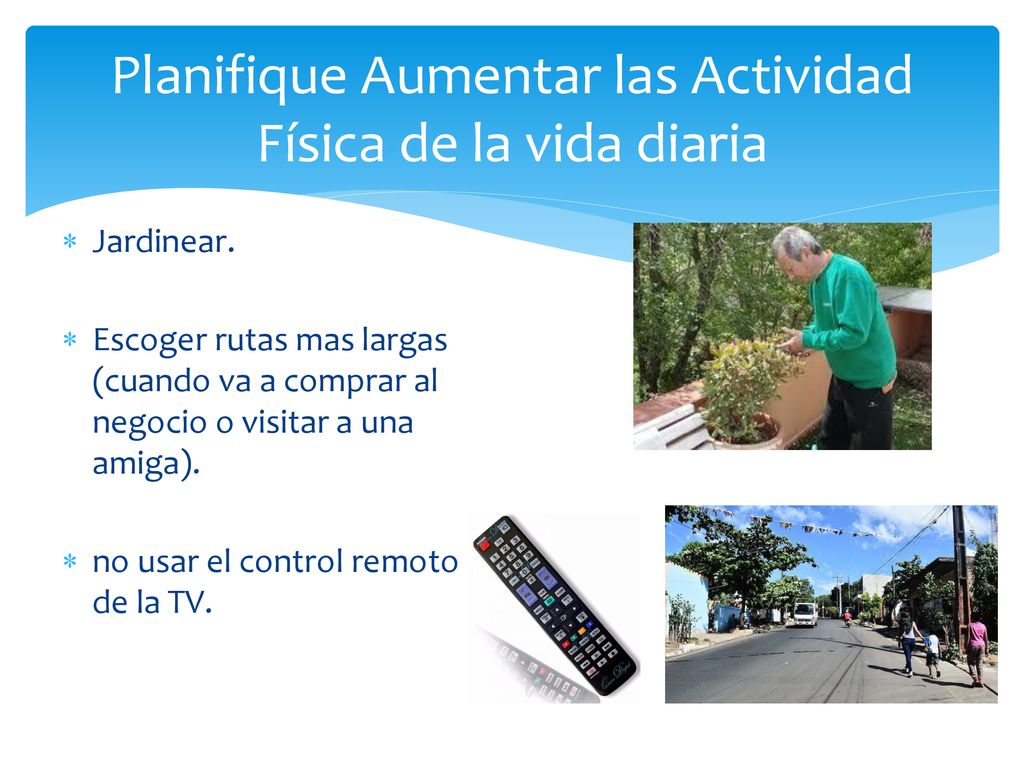 Planifique Aumentar las Actividad Física de la vida diaria

∗ Jardinear.

∗ Escoger rutas mas largas (cuando va a comprar al negocio o visitar a una amiga).

∗ no usar el control remoto de la TV.